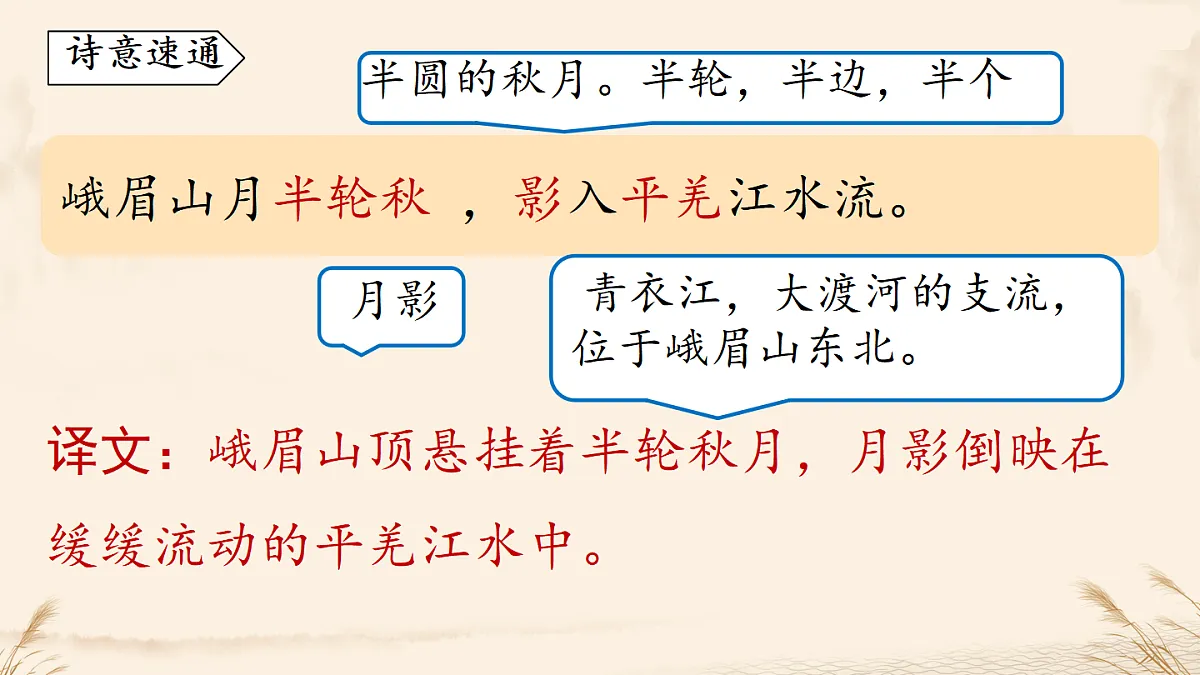 诗意速通

半圆的秋月。半轮，半边，半个

峨眉山月半轮秋 ，影入平羌江水流。

月影

青衣江，大渡河的支流，位于峨眉山东北。

译文：峨眉山顶悬挂着半轮秋月，月影倒映在缓缓流动的平羌江水中。